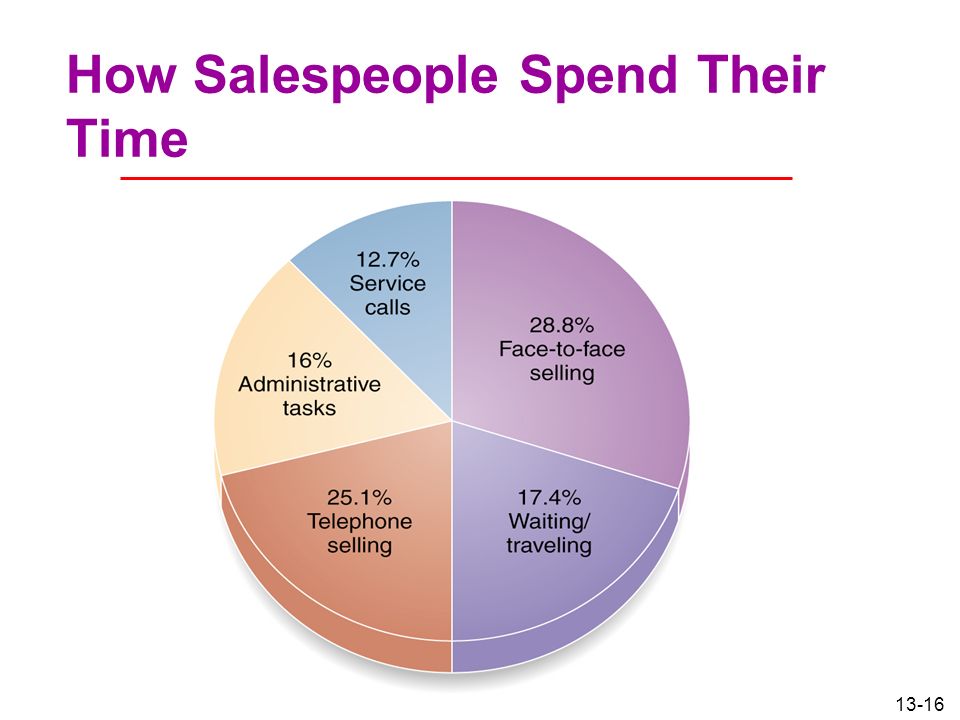 How Salespeople Spend Their Time

12.7%
Service calls

28.8%
Face-to-face selling

16%
Administrative tasks

25.1%
Telephone selling

17.4%
Waiting/ traveling

13-16